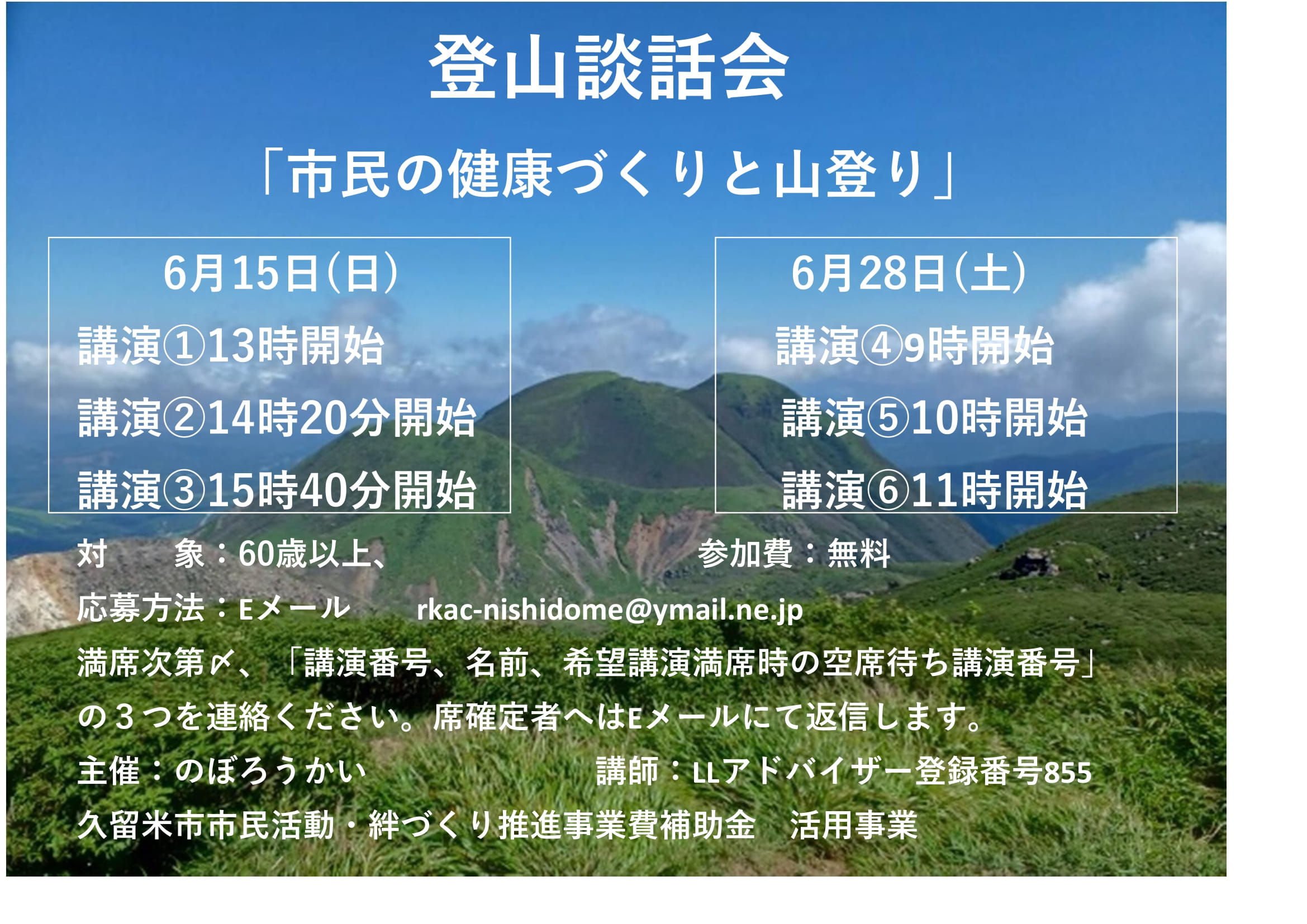 登山談話会

「市民の健康づくりと山登り」

6月15日(日)
講演①13時開始
講演②14時20分開始
講演③15時40分開始

6月28日(土)
講演④9時開始
講演⑤10時開始
講演⑥11時開始

対　　象：60歳以上、　参加費：無料

応募方法：Eメール　rkac-nishidome@ymail.ne.jp

満席次第〆、「講演番号、名前、希望講演満席時の空席待ち講演番号」の３つを連絡ください。席確定者へはEメールにて返信します。

主催：のぼろうかい　講師：LLアドバイザー登録番号855

久留米市市民活動・絆づくり推進事業費補助金　活用事業